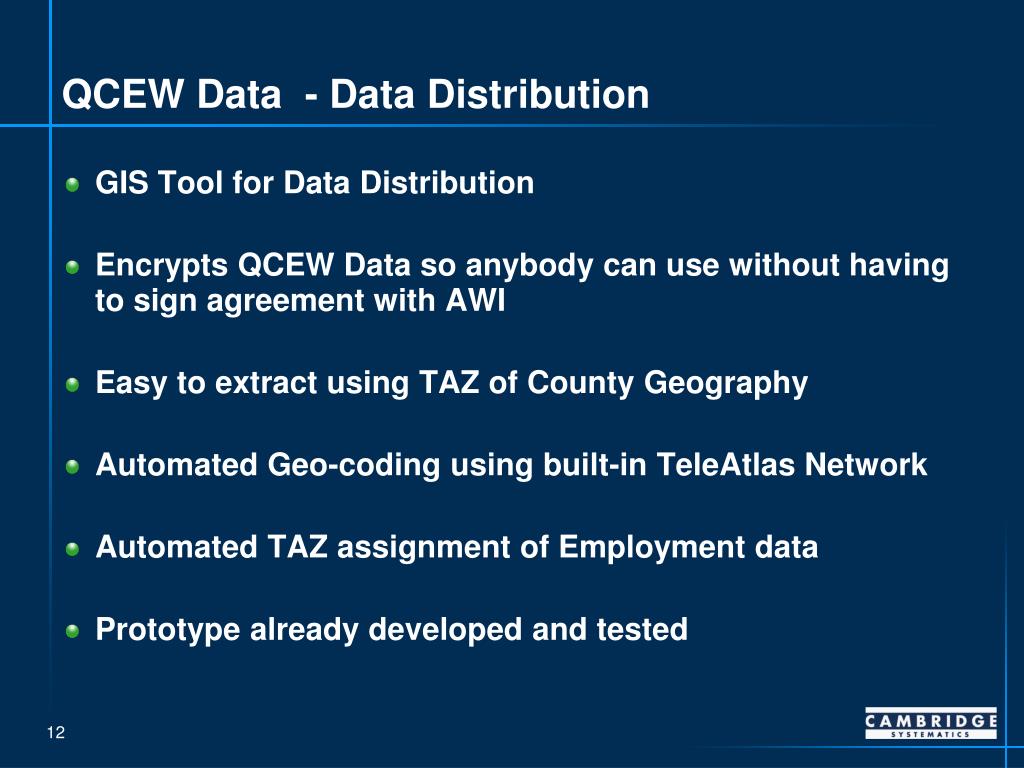 QCEW Data - Data Distribution

GIS Tool for Data Distribution

Encrypts QCEW Data so anybody can use without having to sign agreement with AWI

Easy to extract using TAZ of County Geography

Automated Geo-coding using built-in TeleAtlas Network

Automated TAZ assignment of Employment data

Prototype already developed and tested

12

CAMBRIDGE SYSTEMATICS